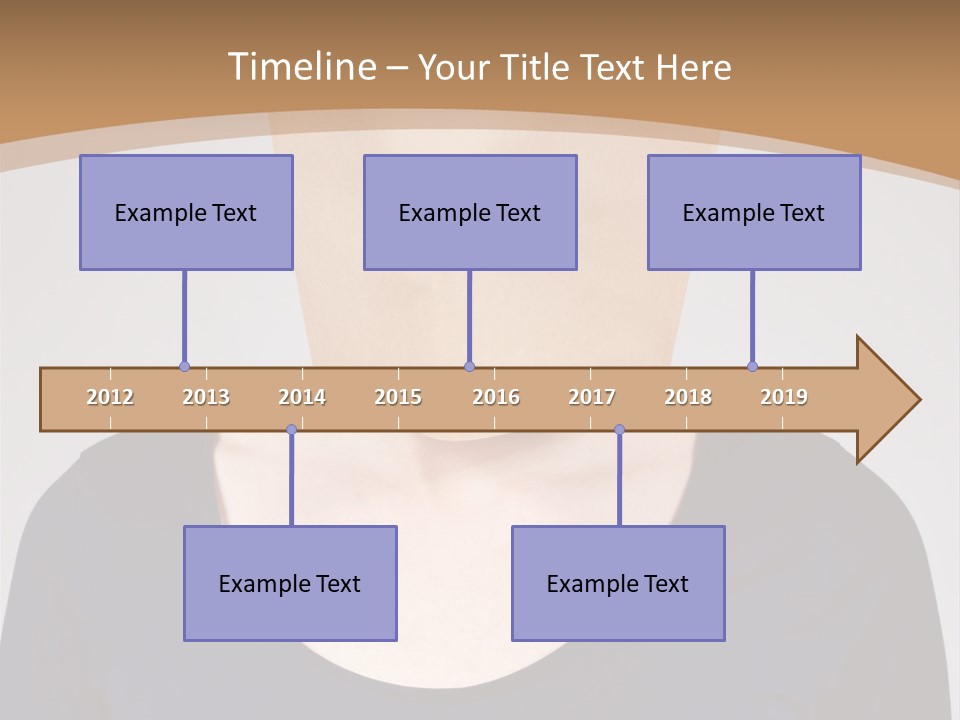 Timeline – Your Title Text Here

Example Text

Example Text

Example Text

2012 2013 2014 2015 2016 2017 2018 2019

Example Text

Example Text